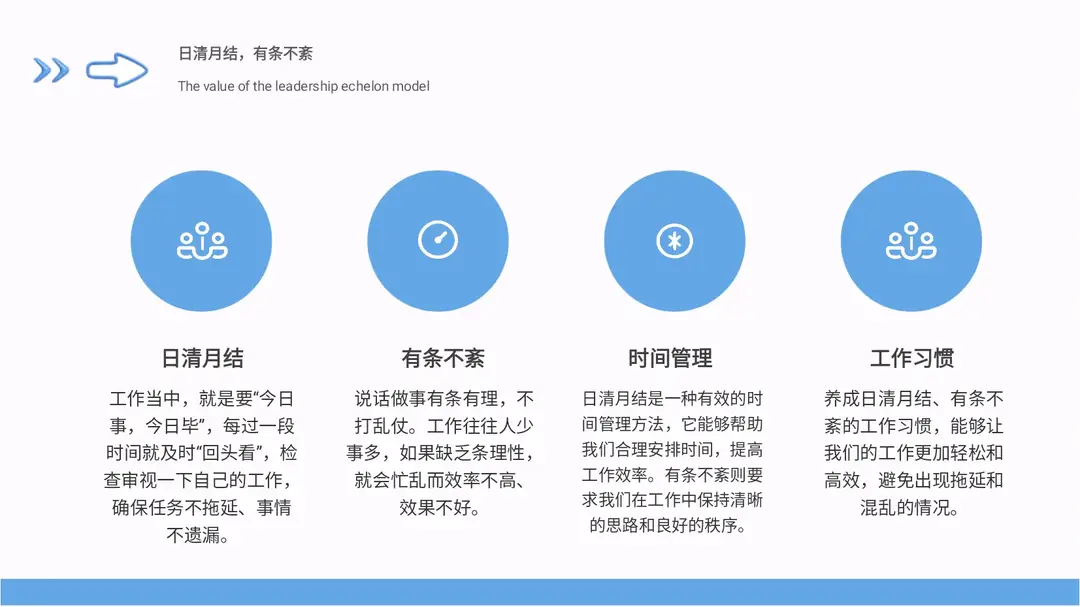 日清月结，有条不紊

The value of the leadership echelon model

日清月结

工作当中，就是要“今日事，今日毕”，每过一段时间就及时“回头看”，检查审视一下自己的工作，确保任务不拖延、事情不遗漏。

有条不紊

说话做事有条有理，不打乱仗。工作往往人少事多，如果缺乏条理性，就会忙乱而效率不高、效果不好。

时间管理

日清月结是一种有效的时间管理方法，它能够帮助我们合理安排时间，提高工作效率。有条不紊则要求我们在工作中保持清晰的思路和良好的秩序。

工作习惯

养成日清月结、有条不紊的工作习惯，能够让我们的工作更加轻松和高效，避免出现拖延和混乱的情况。